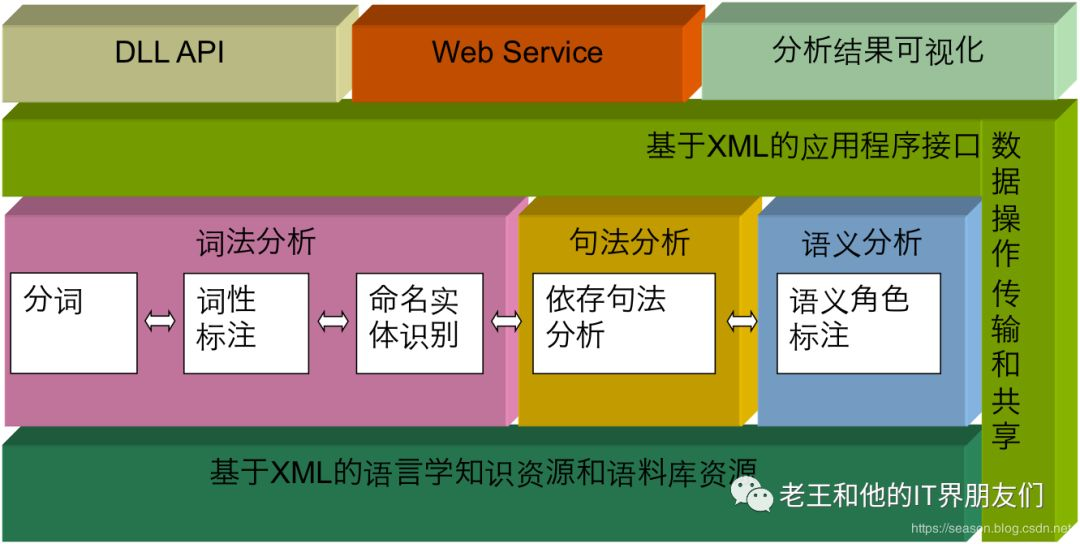 DLL API

Web Service

分析结果可视化

基于XML的应用程序接口

数据操作传输和共享

词法分析

分词

词性标注

命名实体识别

句法分析

依存句法分析

语义分析

语义角色标注

基于XML的语言学知识资源和语料库资源

老王和他的IT界朋友们

https://season.blog.csdn.net